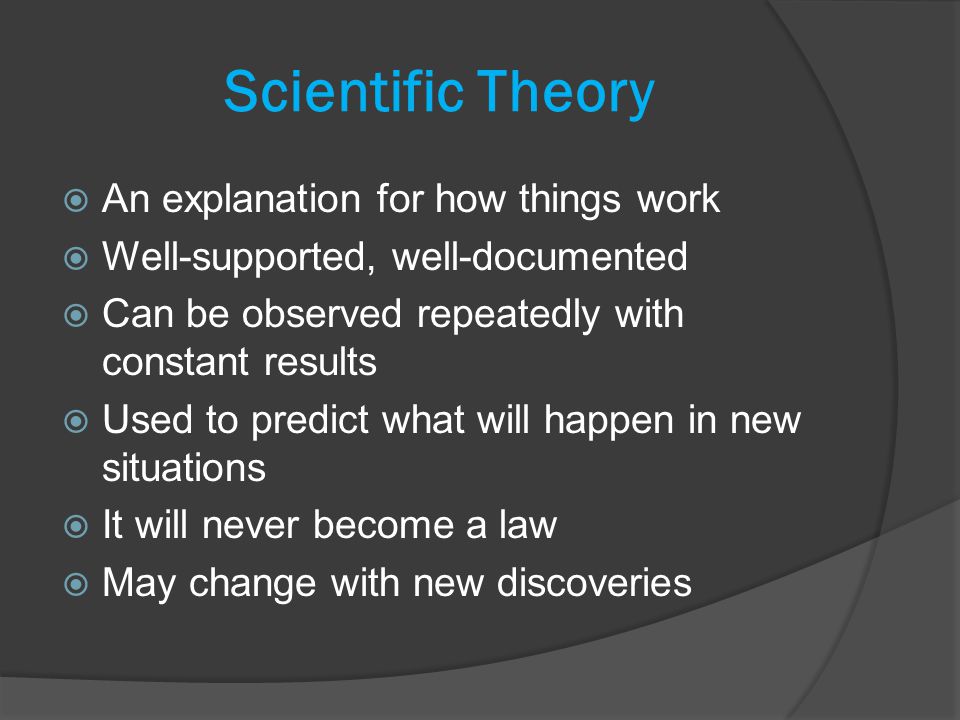 Scientific Theory

An explanation for how things work
Well-supported, well-documented
Can be observed repeatedly with constant results
Used to predict what will happen in new situations
It will never become a law
May change with new discoveries